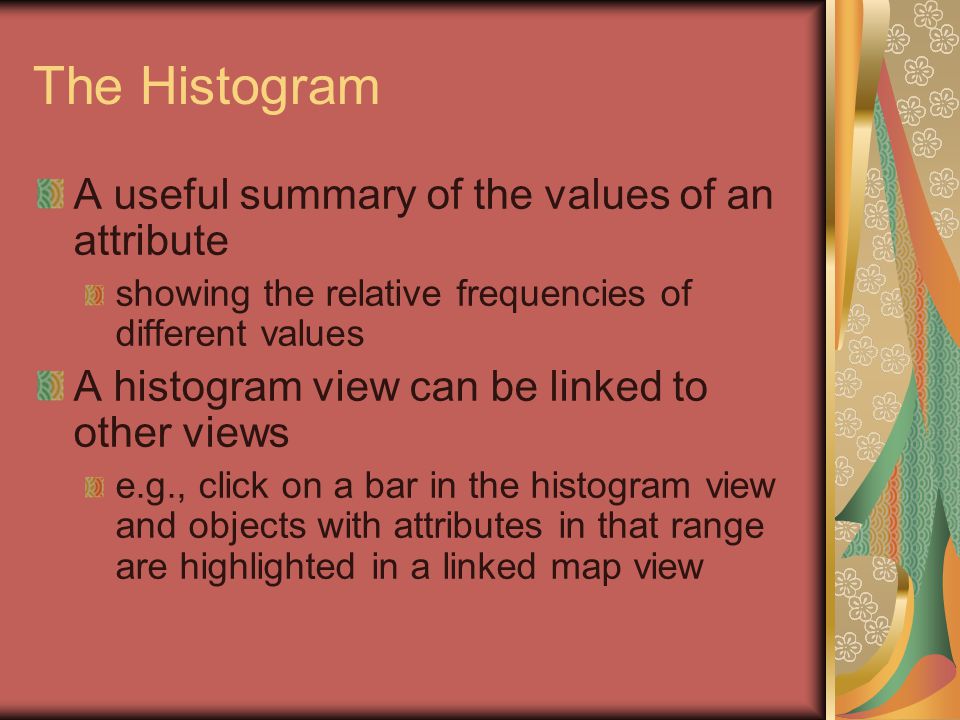 The Histogram

A useful summary of the values of an attribute

showing the relative frequencies of different values

A histogram view can be linked to other views

e.g., click on a bar in the histogram view and objects with attributes in that range are highlighted in a linked map view